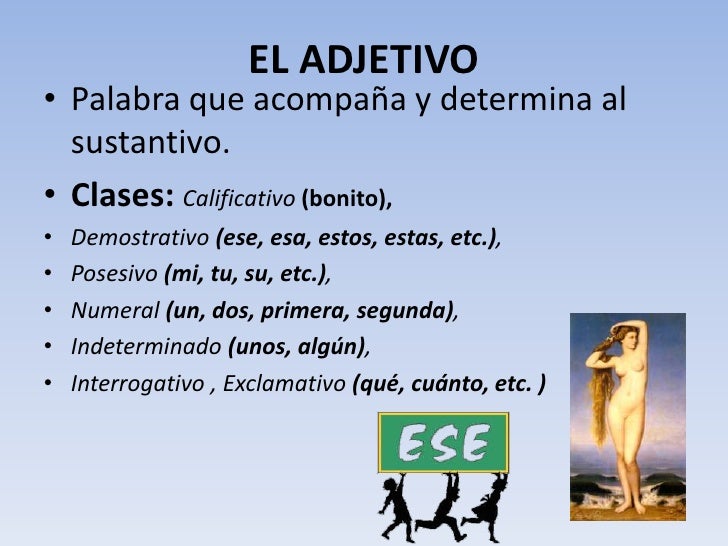 EL ADJETIVO

• Palabra que acompaña y determina al sustantivo.

• Clases: Calificativo (bonito),

• Demostrativo (ese, esa, estos, estas, etc.),

• Posesivo (mi, tu, su, etc.),

• Numeral (un, dos, primera, segunda),

• Indeterminado (unos, algún),

• Interrogativo , Exclamativo (qué, cuánto, etc. )

ESE